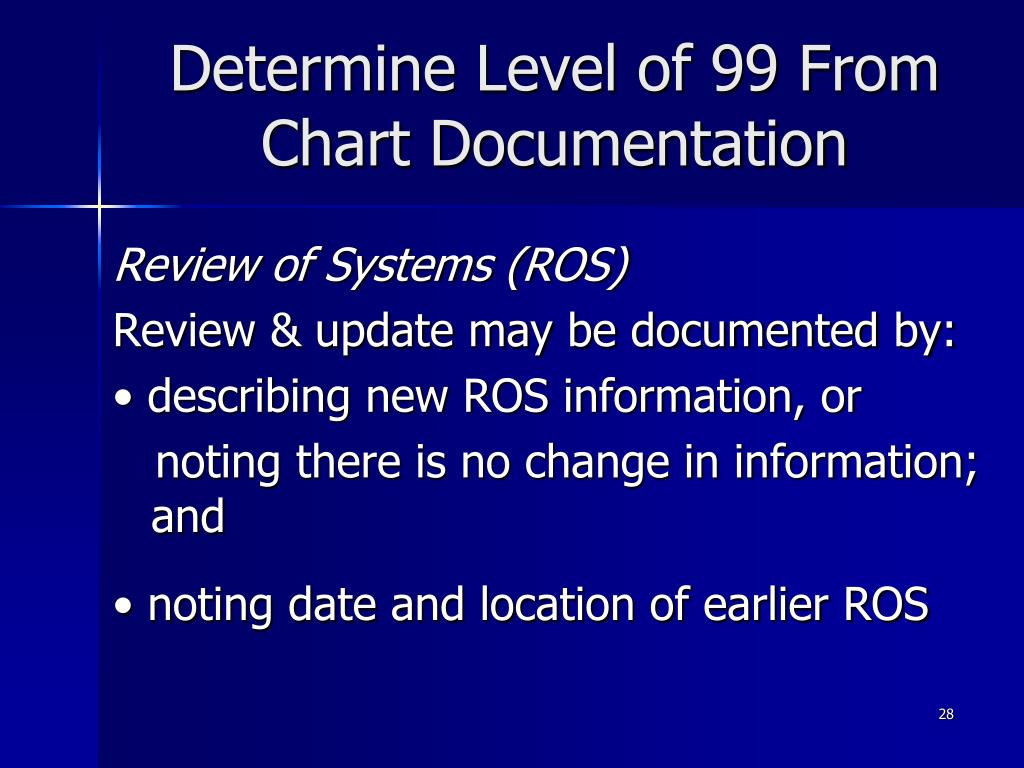 Determine Level of 99 From Chart Documentation

Review of Systems (ROS)

Review & update may be documented by:

• describing new ROS information, or noting there is no change in information; and

• noting date and location of earlier ROS

28